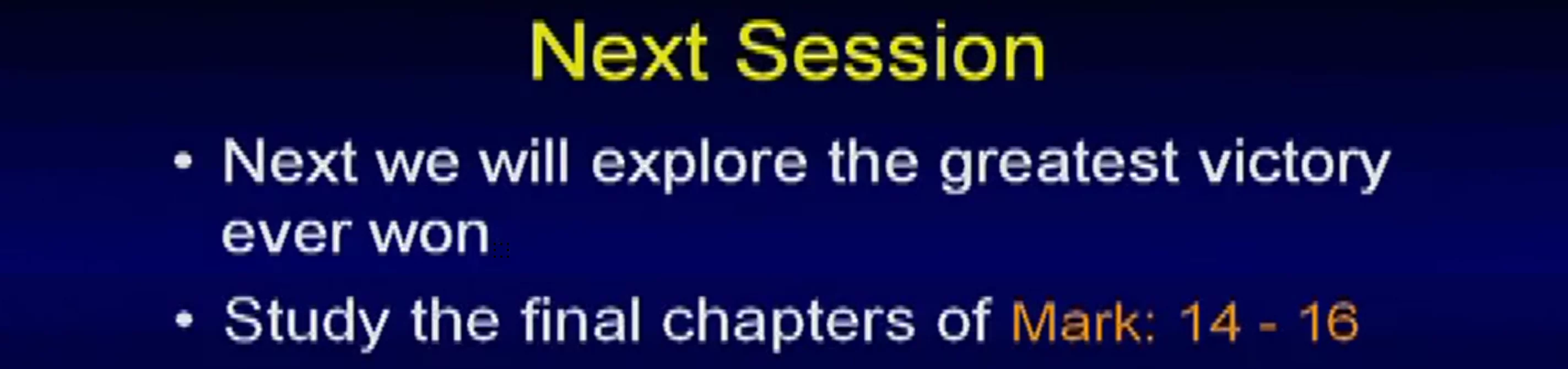 Next Session

• Next we will explore the greatest victory ever won

• Study the final chapters of Mark: 14 - 16